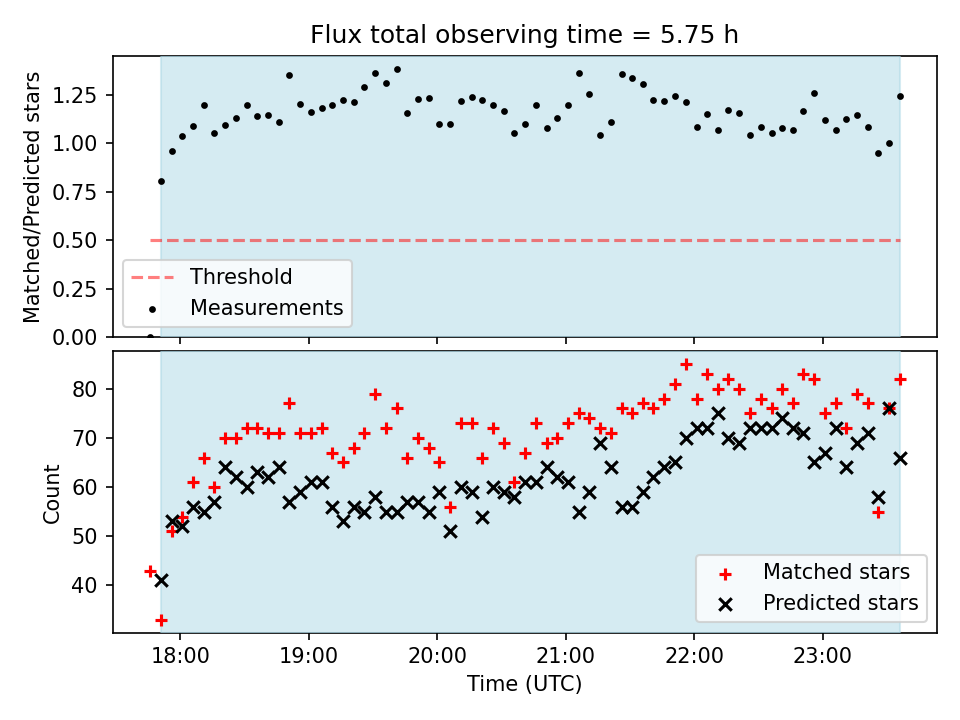 Flux total observing time = 5.75 h

Matched/Predicted stars

1.25
1.00
0.75
0.50
0.25
0.00

Threshold
Measurements

Count

80
70
60
50
40

Matched stars
Predicted stars

18:00 19:00 20:00 21:00 22:00 23:00

Time (UTC)